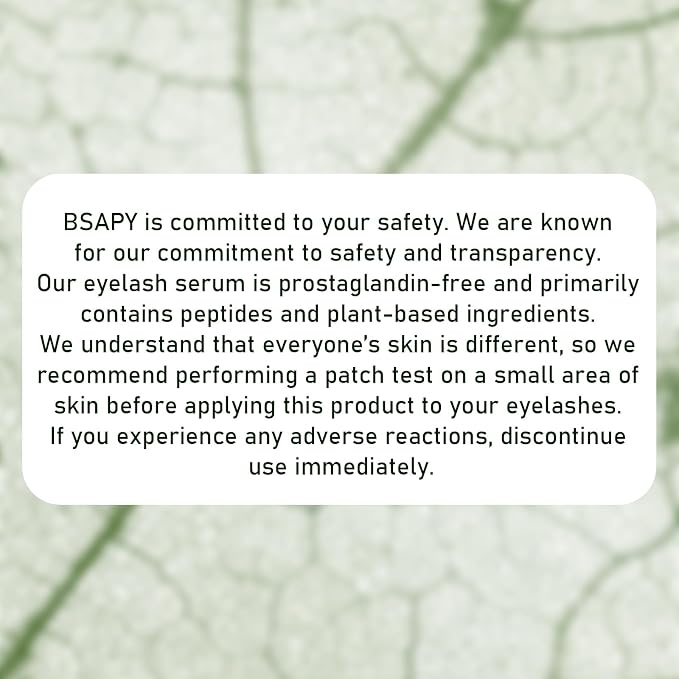 BSAPY is committed to your safety. We are known for our commitment to safety and transparency.
Our eyelash serum is prostaglandin-free and primarily contains peptides and plant-based ingredients.
We understand that everyone's skin is different, so we recommend performing a patch test on a small area of skin before applying this product to your eyelashes.
If you experience any adverse reactions, discontinue use immediately.